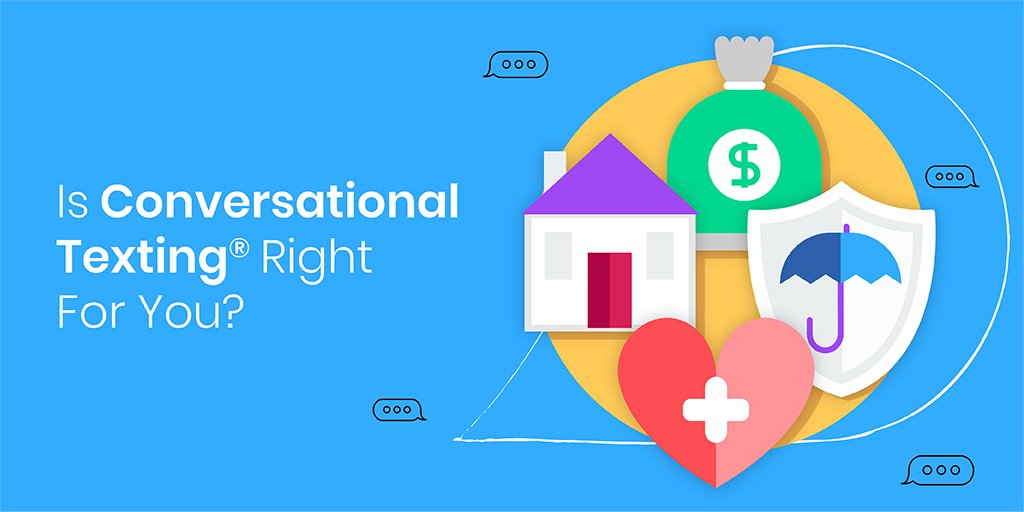 Is Conversational Texting® Right For You?

$